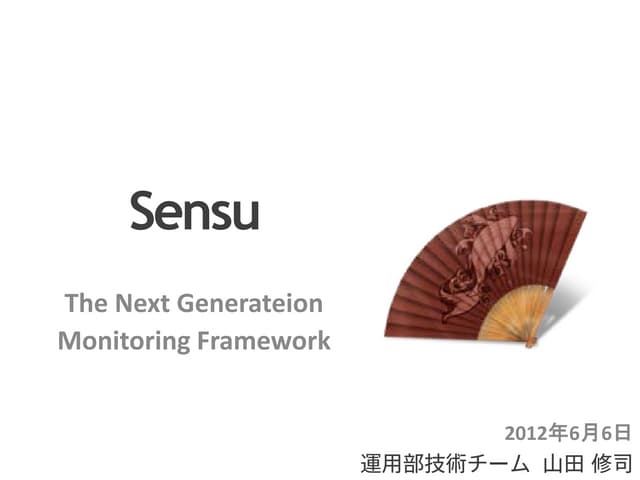 Sensu

The Next Generateion Monitoring Framework

2012年6月6日
運用部技術チーム 山田 修司